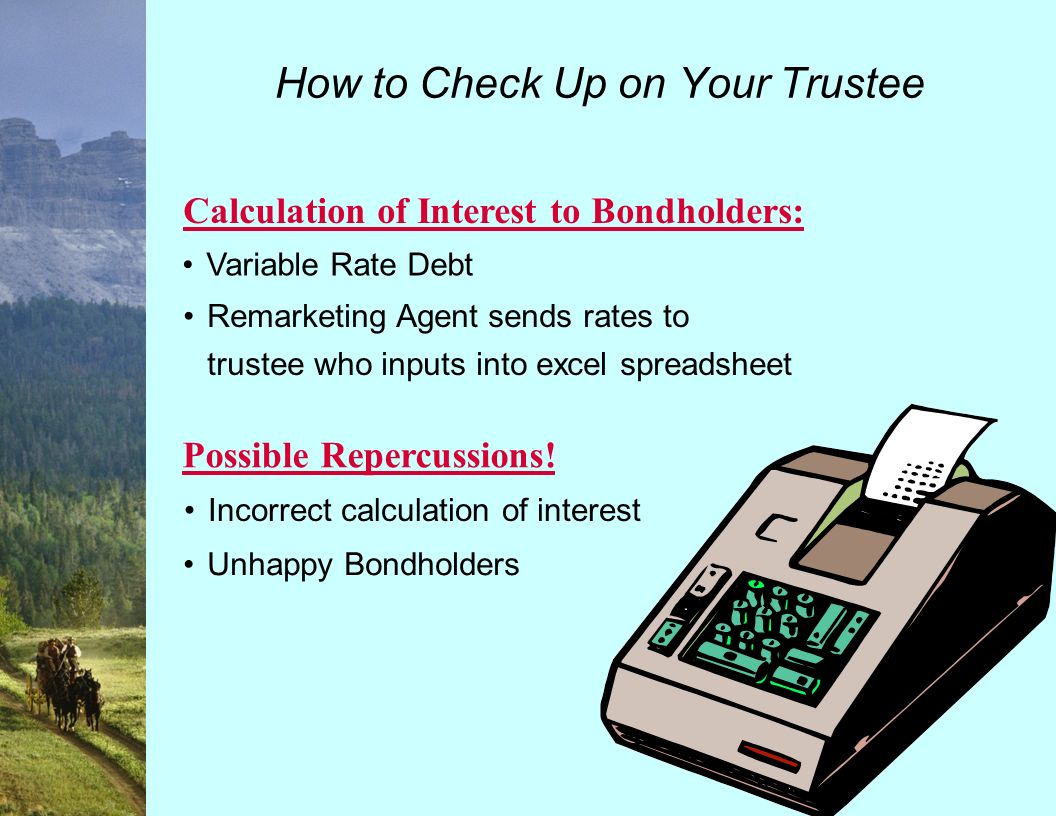 How to Check Up on Your Trustee

Calculation of Interest to Bondholders:

• Variable Rate Debt

• Remarketing Agent sends rates to trustee who inputs into excel spreadsheet

Possible Repercussions!

• Incorrect calculation of interest

• Unhappy Bondholders